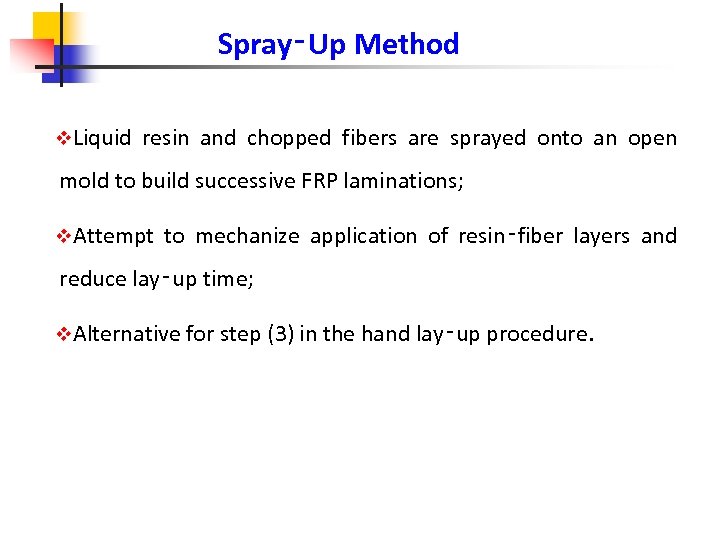 Spray-Up Method

❖Liquid resin and chopped fibers are sprayed onto an open mold to build successive FRP laminations;

❖Attempt to mechanize application of resin-fiber layers and reduce lay-up time;

❖Alternative for step (3) in the hand lay-up procedure.